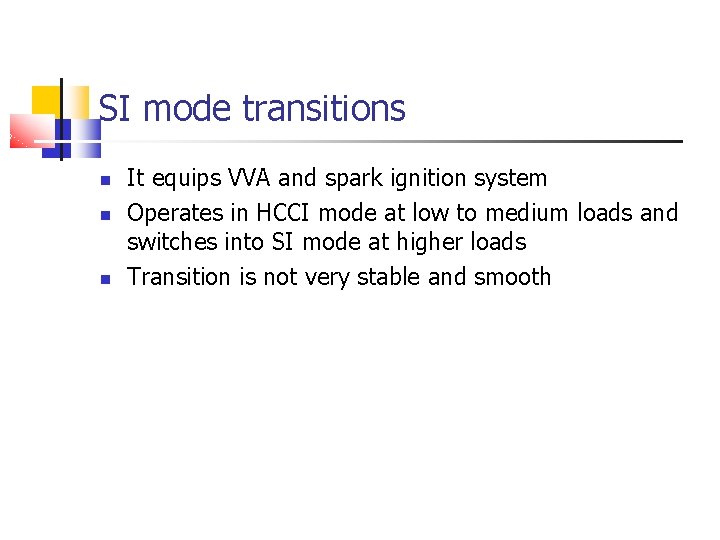 SI mode transitions

- It equips VVA and spark ignition system
- Operates in HCCI mode at low to medium loads and switches into SI mode at higher loads
- Transition is not very stable and smooth